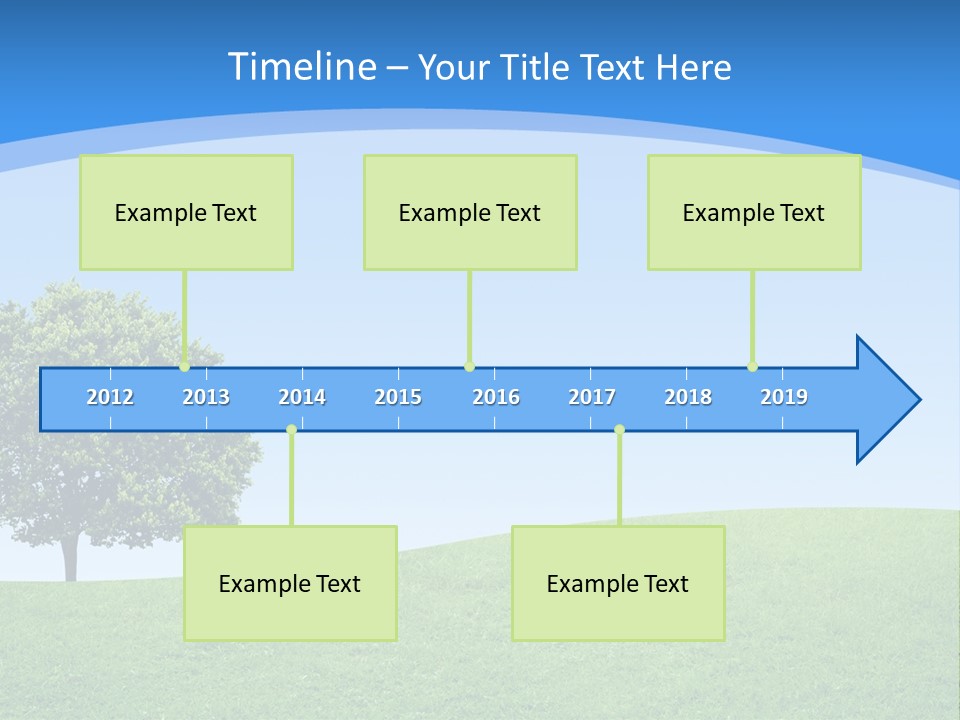 Timeline – Your Title Text Here

Example Text

Example Text

Example Text

2012 2013 2014 2015 2016 2017 2018 2019

Example Text

Example Text